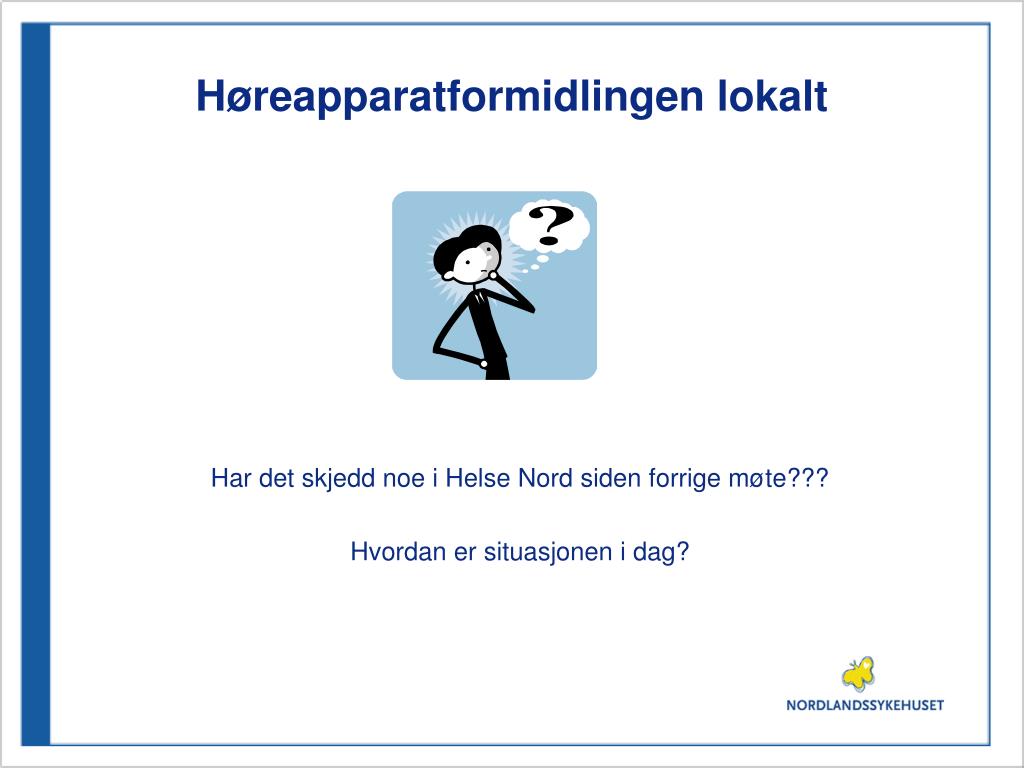 Høreapparatformidlingen lokalt

?

Har det skjedd noe i Helse Nord siden forrige møte???

Hvordan er situasjonen i dag?

NORDLANDSSYKEHUSET